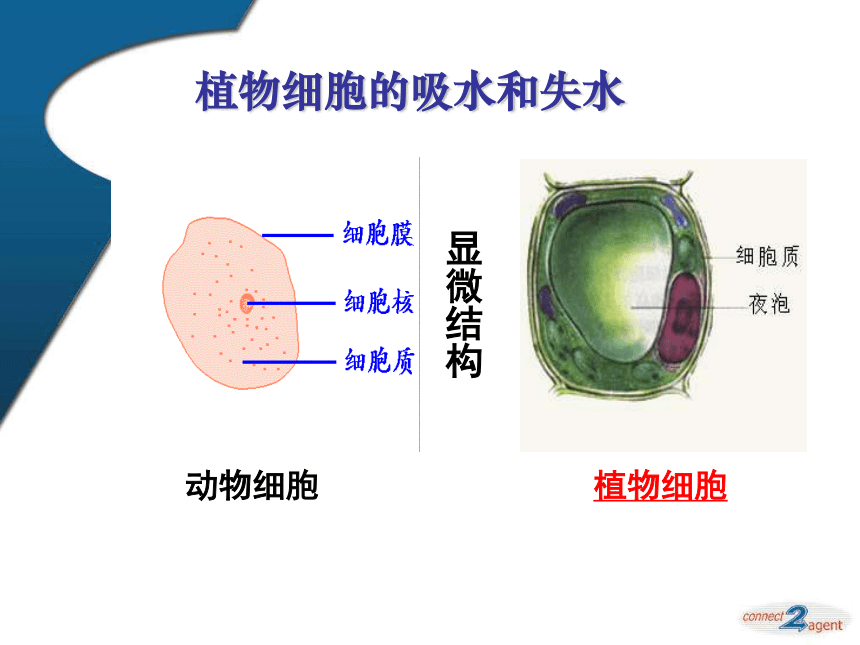 植物细胞的吸水和失水

细胞膜
细胞核
细胞质

显微结构

细胞质
夜泡

动物细胞

植物细胞

connect 2 agent